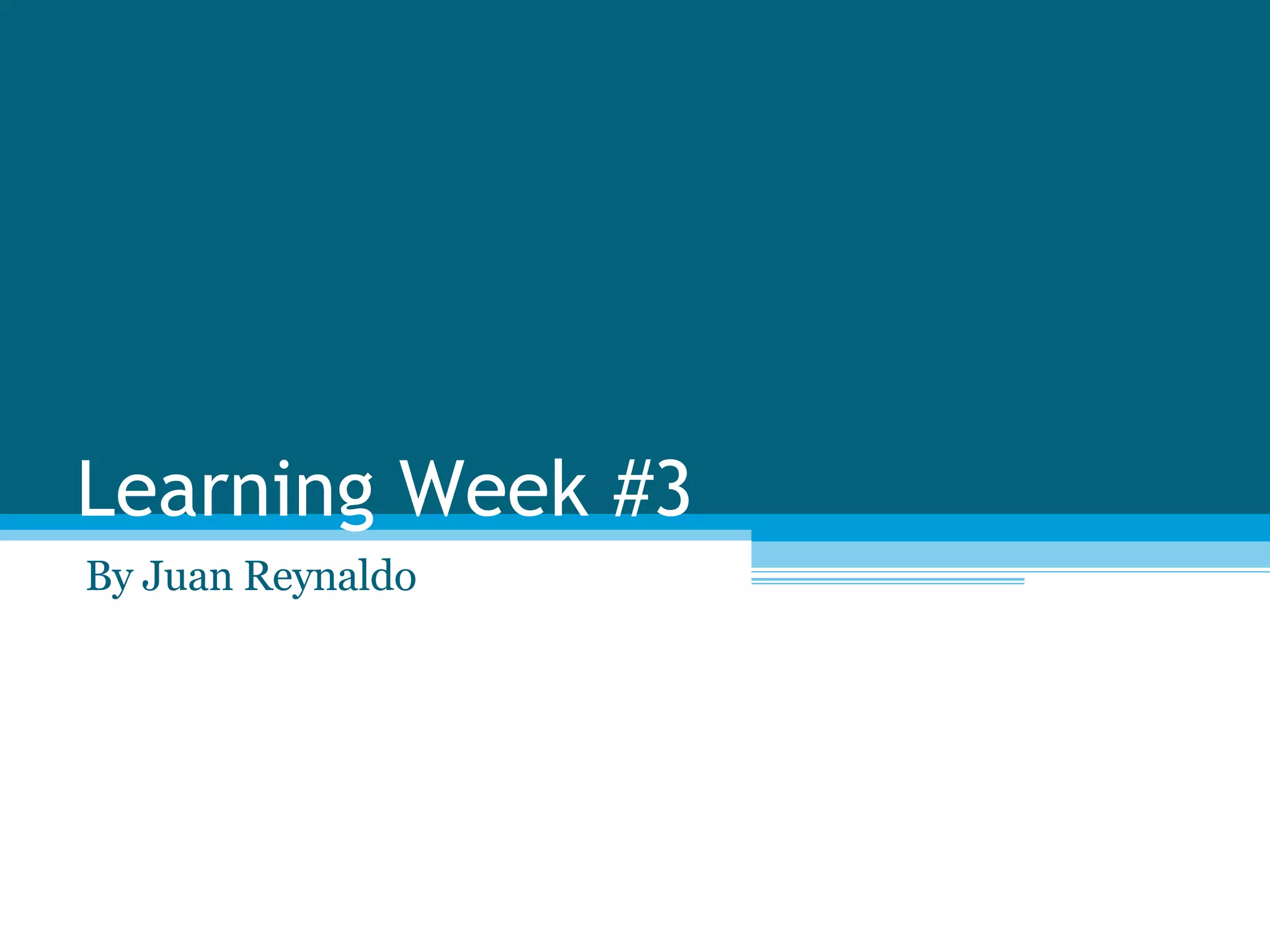 Learning Week #3

By Juan Reynaldo